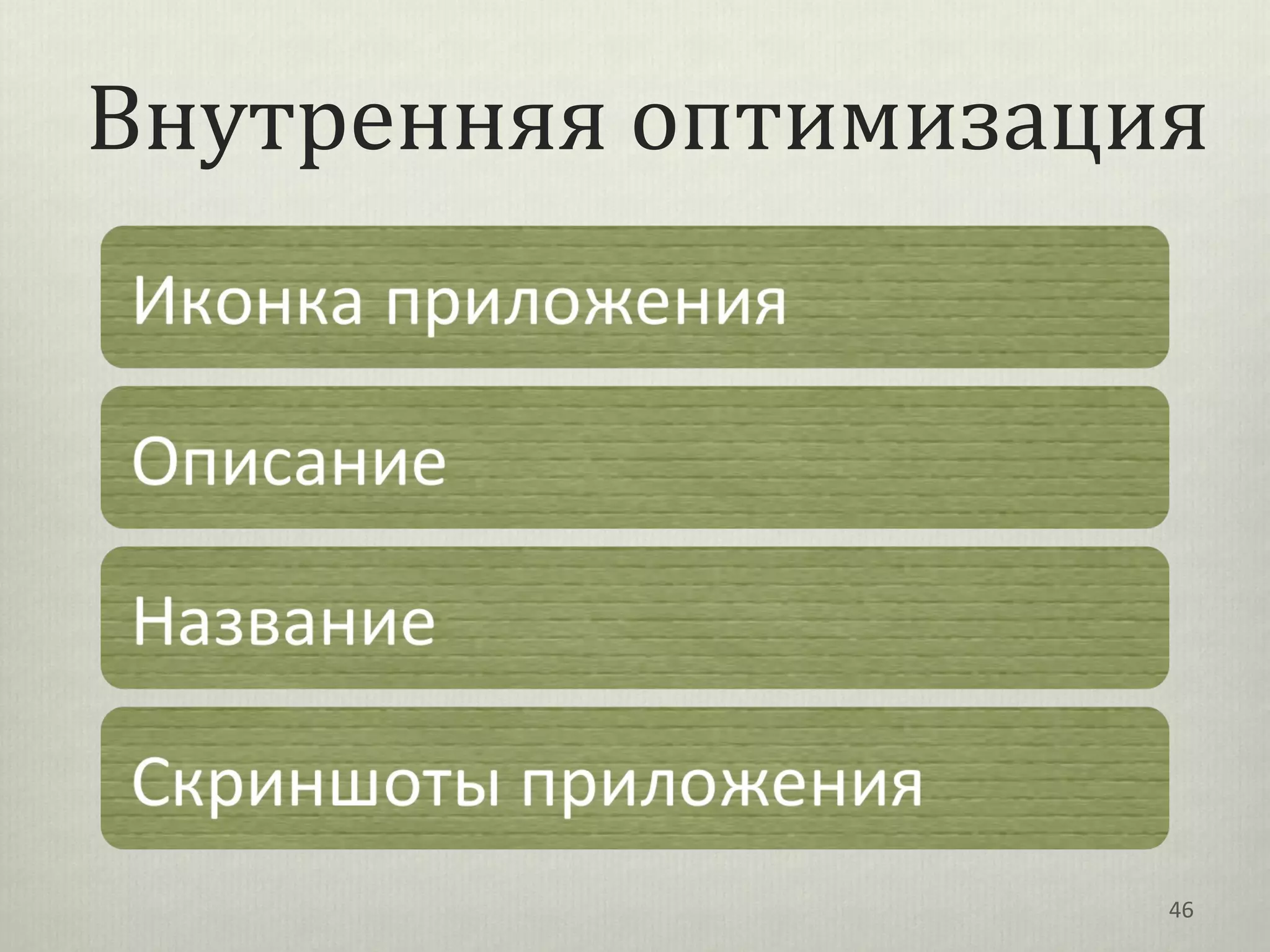 Внутренняя оптимизация

Иконка приложения

Описание

Название

Скриншоты приложения

46